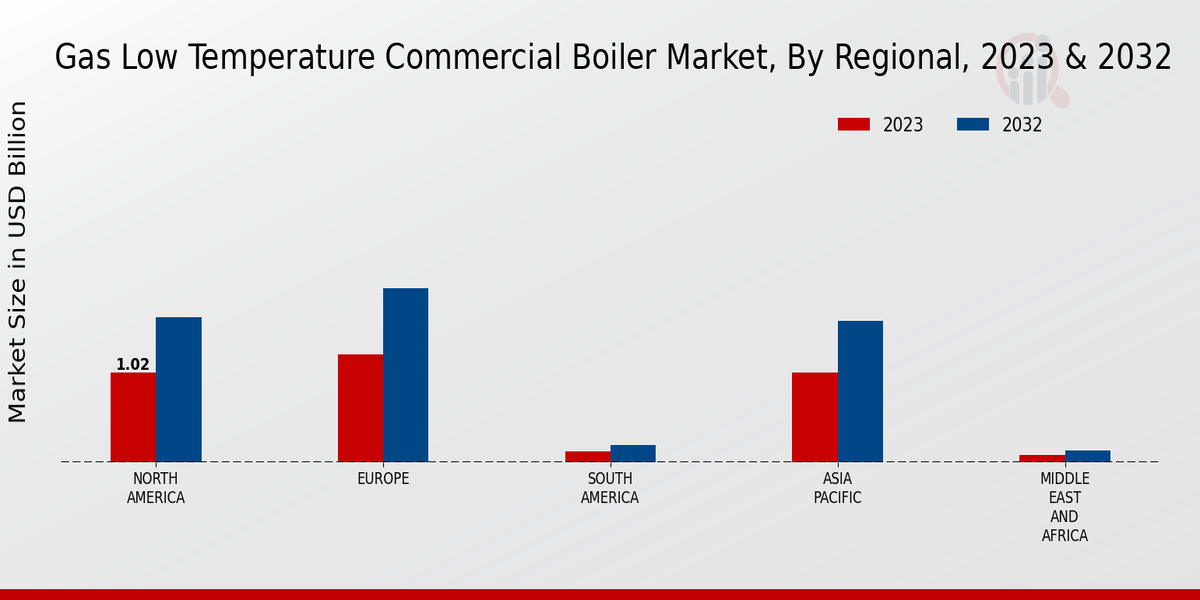 Gas Low Temperature Commercial Boiler Market, By Regional, 2023 & 2032

2023
2032

Market Size in USD Billion

1.02

NORTH AMERICA
EUROPE
SOUTH AMERICA
ASIA PACIFIC
MIDDLE EAST AND AFRICA